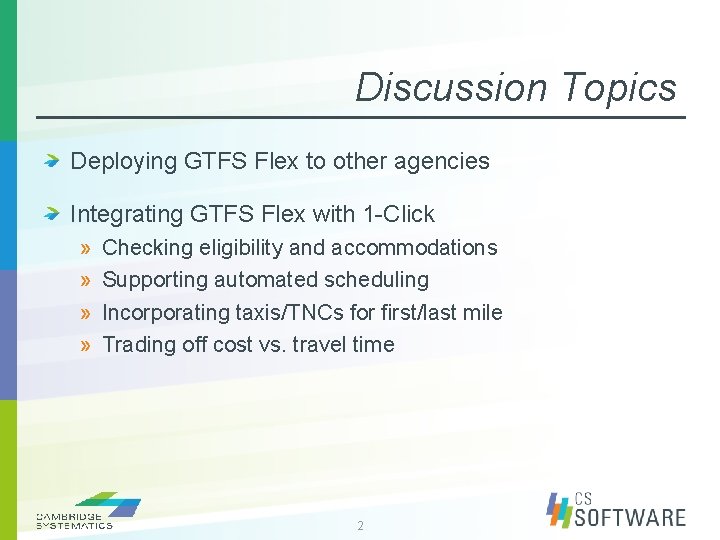 Discussion Topics

Deploying GTFS Flex to other agencies

Integrating GTFS Flex with 1-Click

» Checking eligibility and accommodations
» Supporting automated scheduling
» Incorporating taxis/TNCs for first/last mile
» Trading off cost vs. travel time

CAMBRIDGE SYSTEMATICS

2

CS SOFTWARE